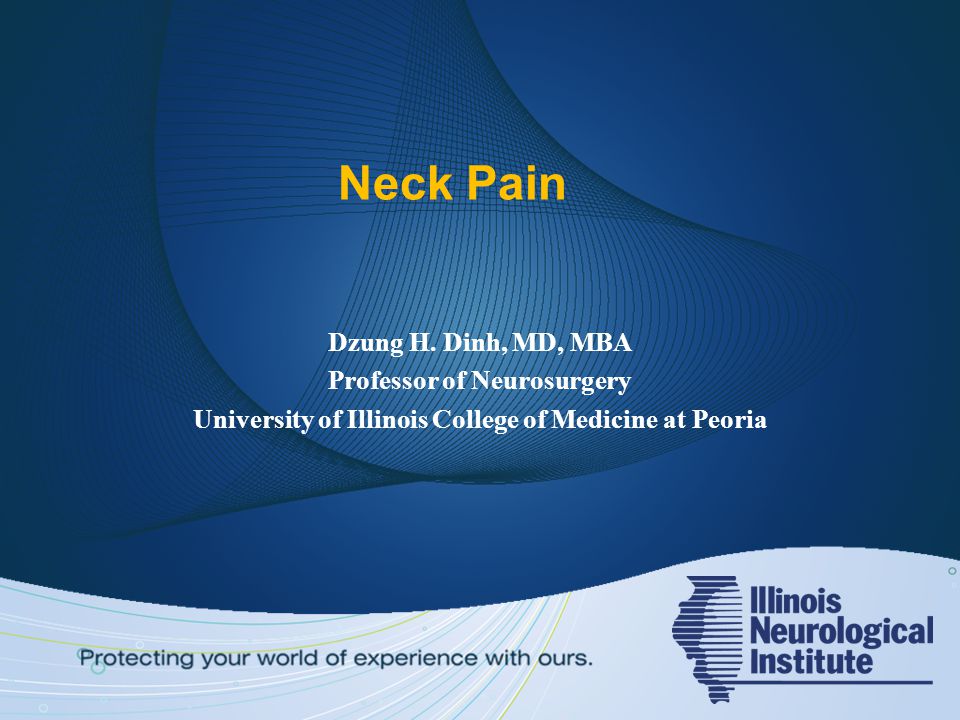 Neck Pain

Dzung H. Dinh, MD, MBA
Professor of Neurosurgery
University of Illinois College of Medicine at Peoria

Protecting your world of experience with ours.

Illinois Neurological Institute